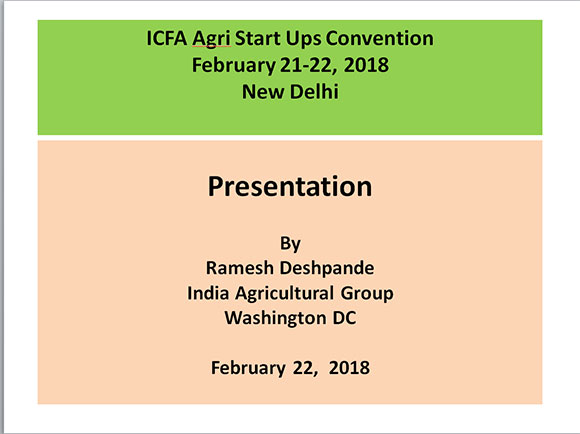 ICFA Agri Start Ups Convention
February 21-22, 2018
New Delhi

Presentation

By
Ramesh Deshpande
India Agricultural Group
Washington DC

February 22, 2018